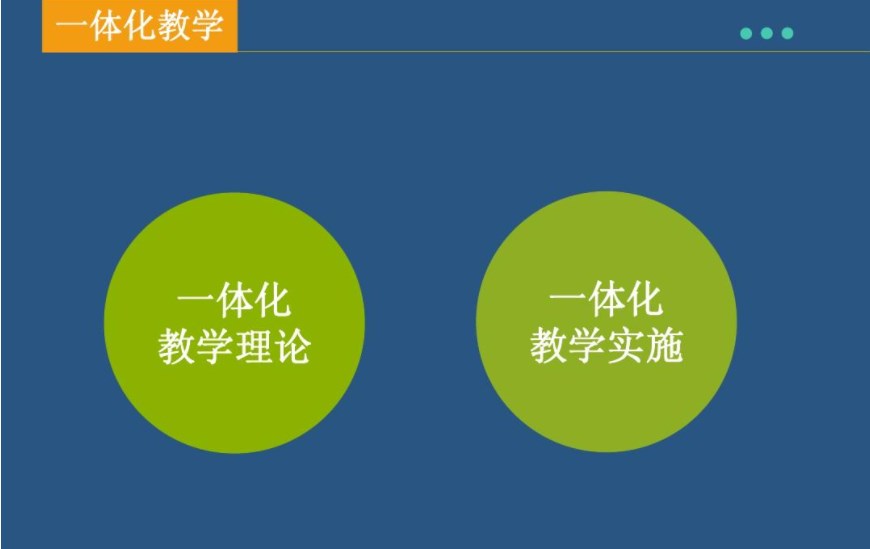 一体化教学

一体化
教学理论

一体化
教学实施